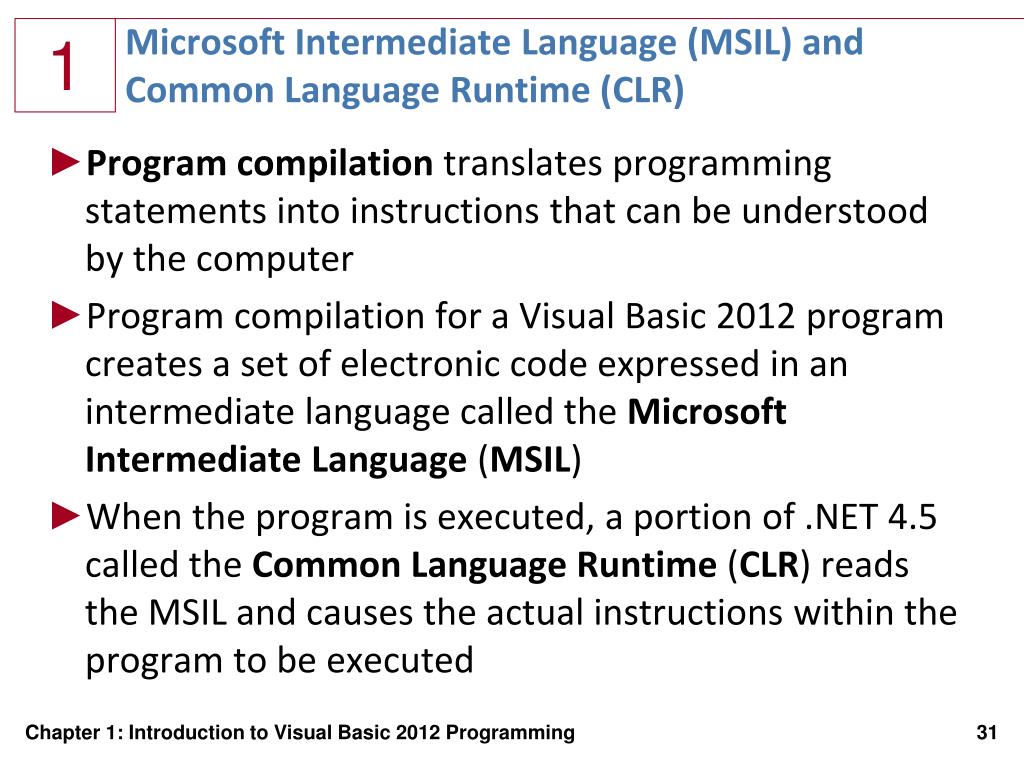 1

Microsoft Intermediate Language (MSIL) and Common Language Runtime (CLR)

►Program compilation translates programming statements into instructions that can be understood by the computer

►Program compilation for a Visual Basic 2012 program creates a set of electronic code expressed in an intermediate language called the Microsoft Intermediate Language (MSIL)

►When the program is executed, a portion of .NET 4.5 called the Common Language Runtime (CLR) reads the MSIL and causes the actual instructions within the program to be executed

Chapter 1: Introduction to Visual Basic 2012 Programming

31